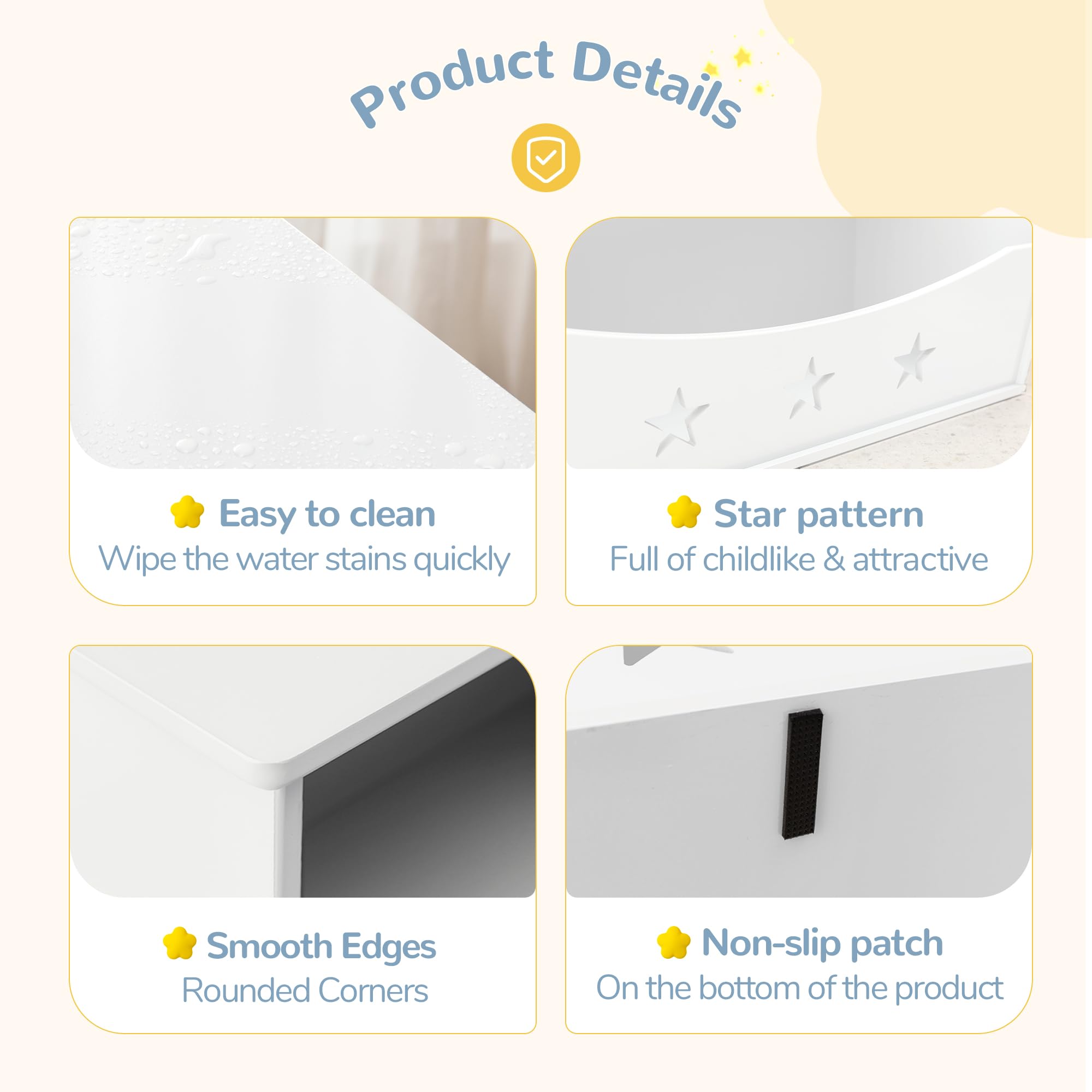 Product Details

Easy to clean
Wipe the water stains quickly

Star pattern
Full of childlike & attractive

Smooth Edges
Rounded Corners

Non-slip patch
On the bottom of the product